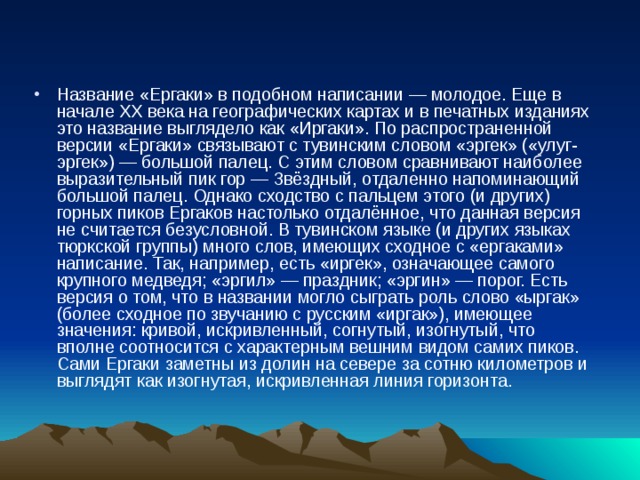 • Название «Ергаки» в подобном написании — молодое. Еще в начале XX века на географических картах и в печатных изданиях это название выглядело как «Иргаки». По распространенной версии «Ергаки» связывают с тувинским словом «эргек» («улуг-эргек») — большой палец. С этим словом сравнивают наиболее выразительный пик гор — Звёздный, отдаленно напоминающий большой палец. Однако сходство с пальцем этого (и других) горных пиков Ергаков настолько отдалённое, что данная версия не считается безусловной. В тувинском языке (и других языках тюркской группы) много слов, имеющих сходное с «ергаками» написание. Так, например, есть «иргек», означающее самого крупного медведя; «эргил» — праздник; «эргин» — порог. Есть версия о том, что в названии могло сыграть роль слово «ыргак» (более сходное по звучанию с русским «иргак»), имеющее значения: кривой, искривленный, согнутый, изогнутый, что вполне соотносится с характерным вешним видом самих пиков. Сами Ергаки заметны из долин на севере за сотню километров и выглядят как изогнутая, искривленная линия горизонта.